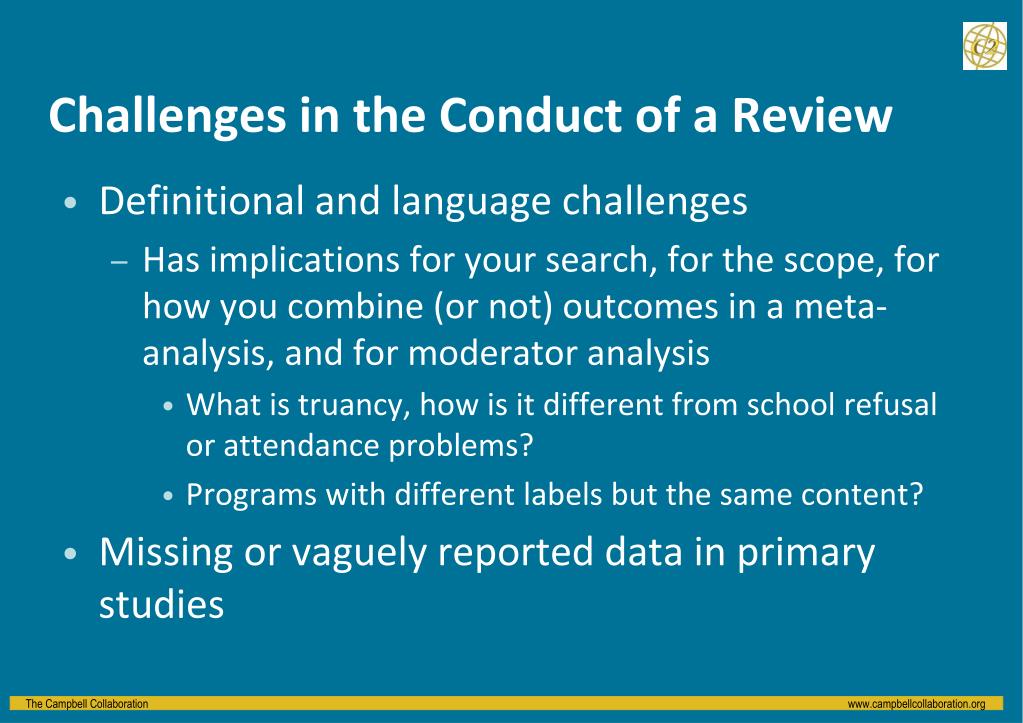 C2

Challenges in the Conduct of a Review

• Definitional and language challenges
 – Has implications for your search, for the scope, for how you combine (or not) outcomes in a meta-analysis, and for moderator analysis
  • What is truancy, how is it different from school refusal or attendance problems?
  • Programs with different labels but the same content?
• Missing or vaguely reported data in primary studies

The Campbell Collaboration

www.campbellcollaboration.org